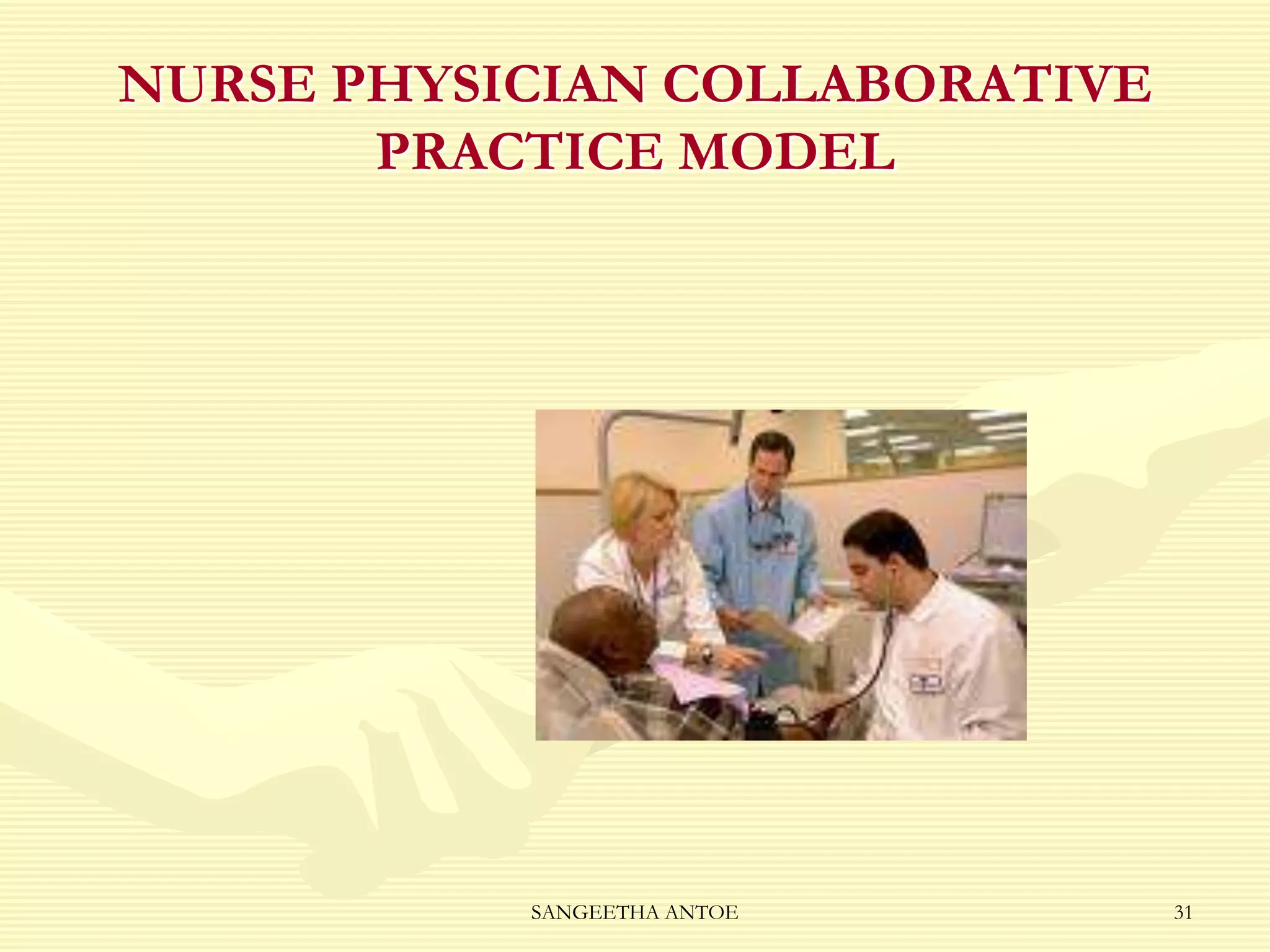 NURSE PHYSICIAN COLLABORATIVE PRACTICE MODEL

SANGEETHA ANTOE

31